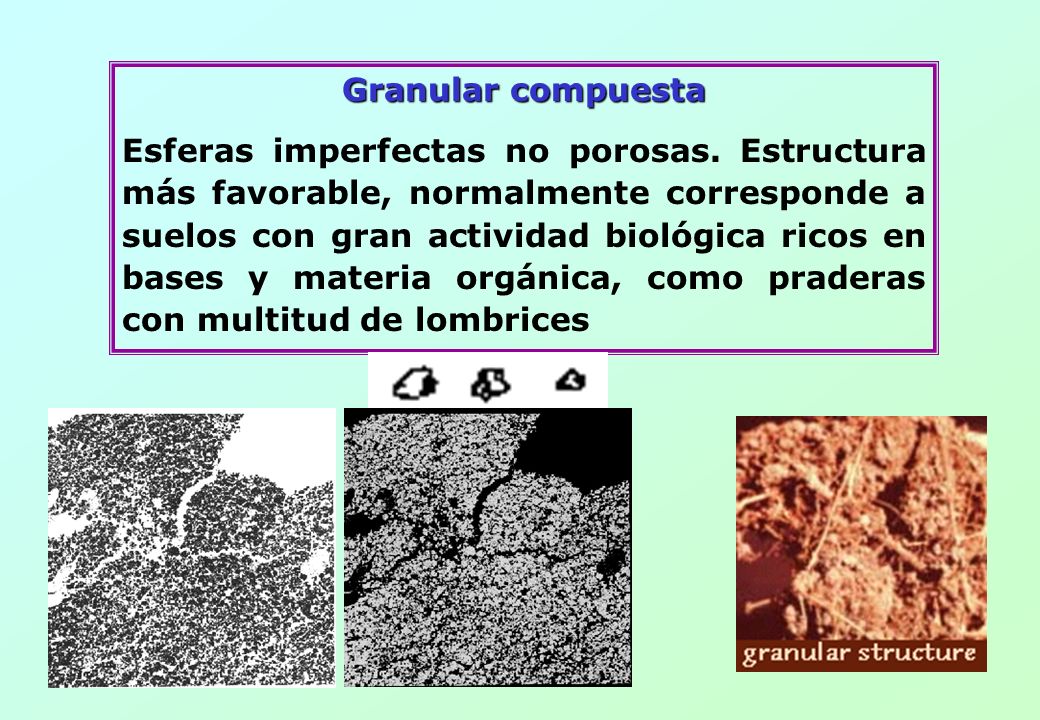 Granular compuesta

Esferas imperfectas no porosas. Estructura más favorable, normalmente corresponde a suelos con gran actividad biológica ricos en bases y materia orgánica, como praderas con multitud de lombrices

granular structure